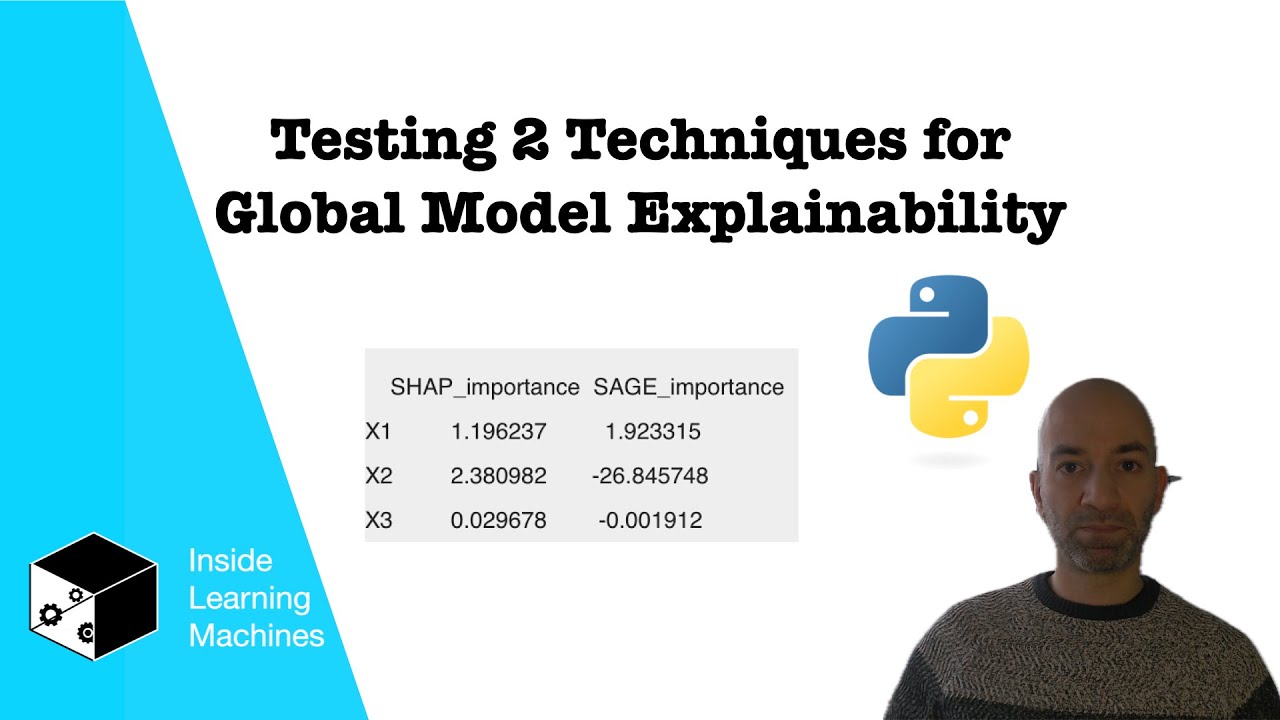 Testing 2 Techniques for Global Model Explainability

| | SHAP_importance | SAGE_importance |
|---|---|---|
| X1 | 1.196237 | 1.923315 |
| X2 | 2.380982 | -26.845748 |
| X3 | 0.029678 | -0.001912 |

Inside Learning Machines